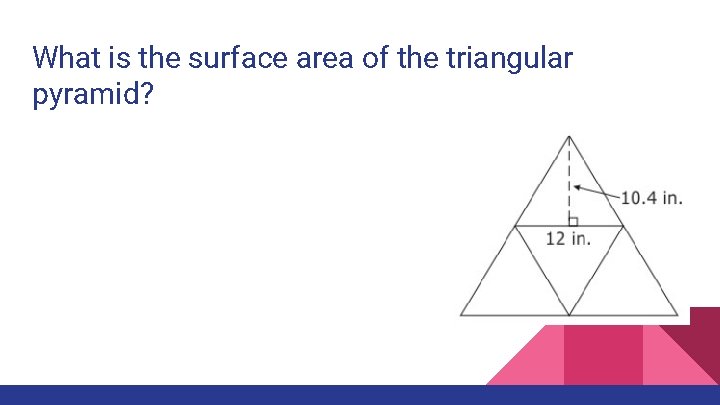 What is the surface area of the triangular pyramid?

10.4 in.

12 in.